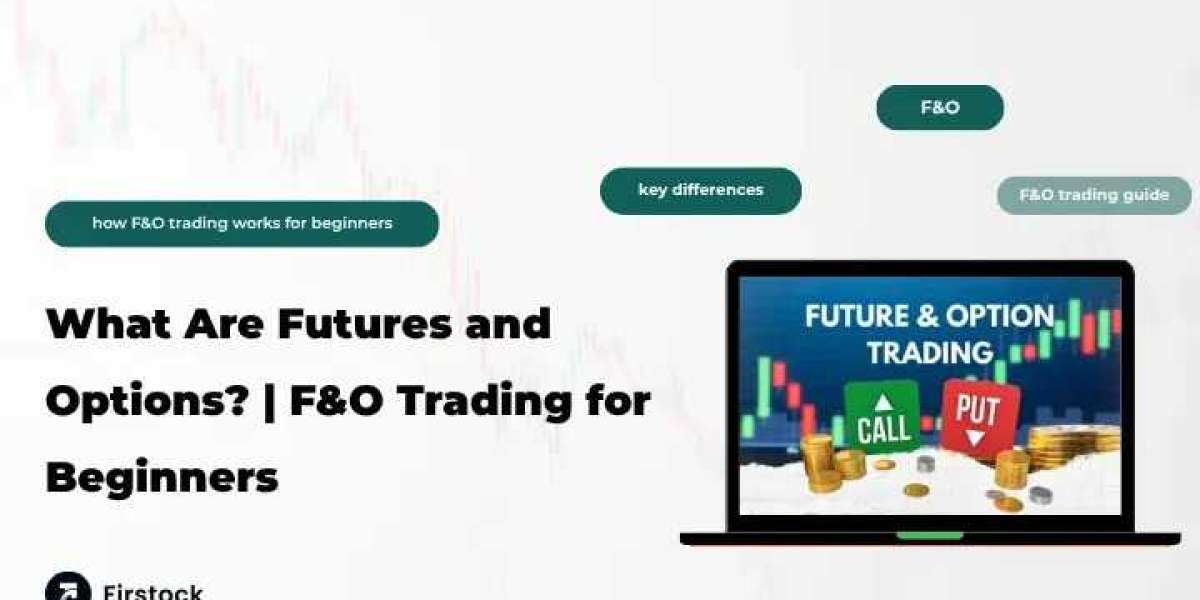 F&O

key differences

F&O trading guide

how F&O trading works for beginners

What Are Futures and Options? | F&O Trading for Beginners

FUTURE & OPTION TRADING

CALL

PUT

Firstock